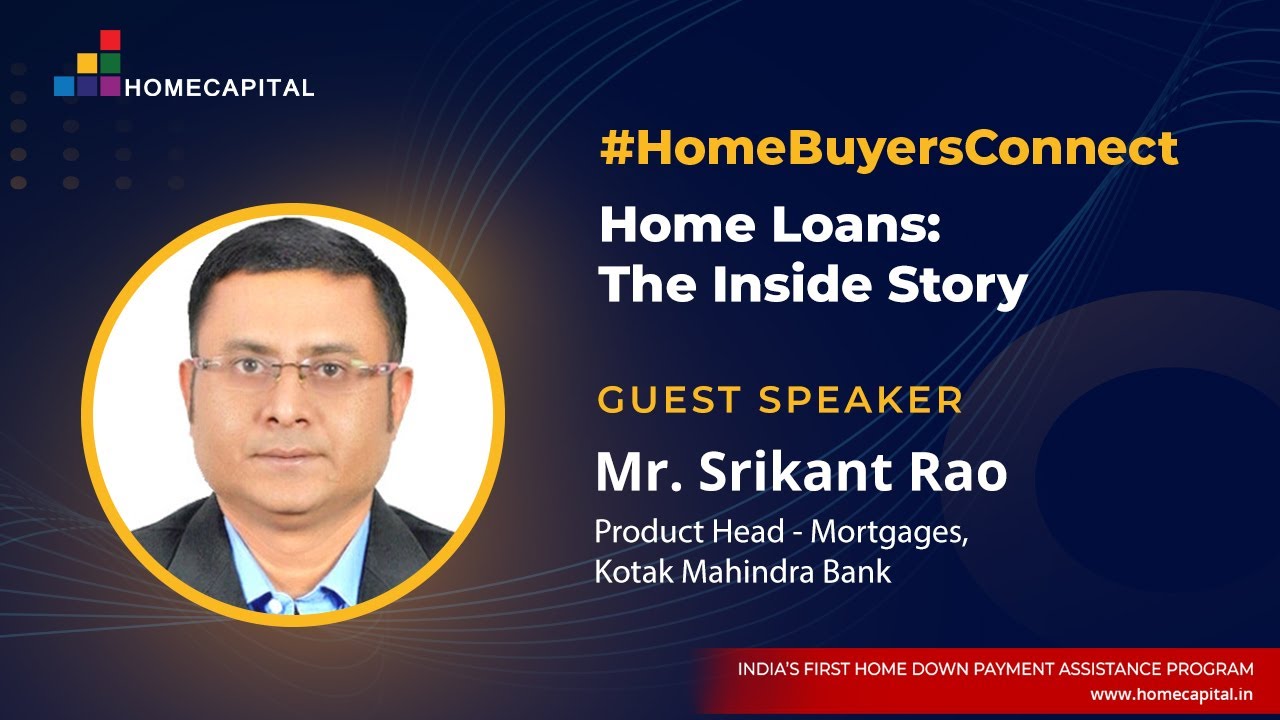 HOMECAPITAL

#HomeBuyersConnect

Home Loans:
The Inside Story

GUEST SPEAKER

Mr. Srikant Rao

Product Head - Mortgages,
Kotak Mahindra Bank

INDIA'S FIRST HOME DOWN PAYMENT ASSISTANCE PROGRAM
www.homecapital.in